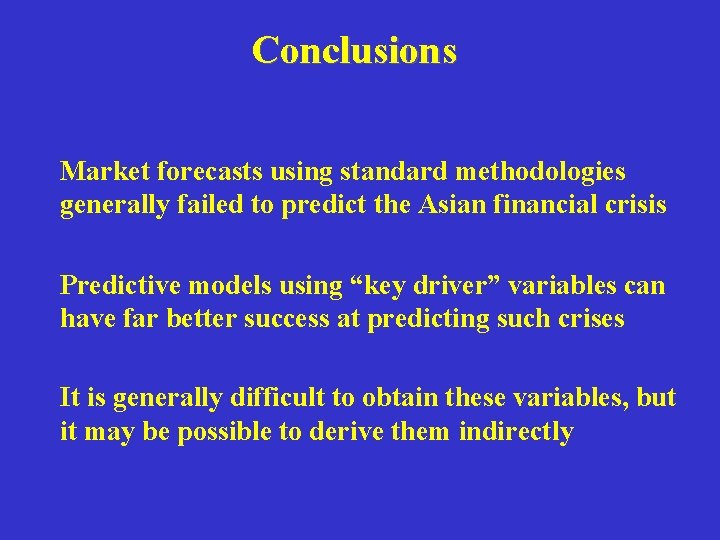 Conclusions

Market forecasts using standard methodologies generally failed to predict the Asian financial crisis

Predictive models using “key driver” variables can have far better success at predicting such crises

It is generally difficult to obtain these variables, but it may be possible to derive them indirectly